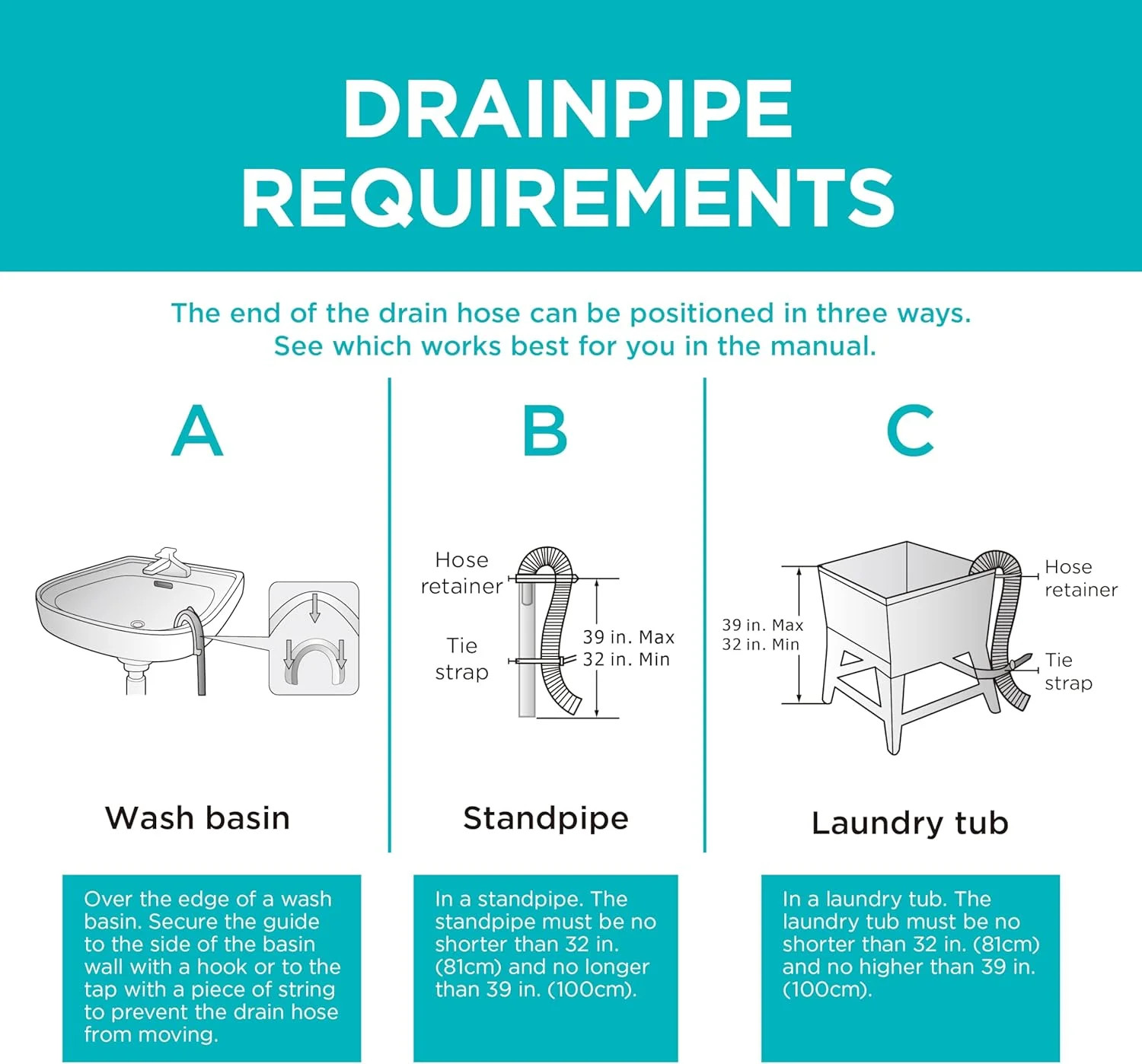 DRAINPIPE REQUIREMENTS

The end of the drain hose can be positioned in three ways.
See which works best for you in the manual.

A

Wash basin

Over the edge of a wash basin. Secure the guide to the side of the basin wall with a hook or to the tap with a piece of string to prevent the drain hose from moving.

B

Hose retainer

Tie strap

39 in. Max
32 in. Min

Standpipe

In a standpipe. The standpipe must be no shorter than 32 in. (81cm) and no longer than 39 in. (100cm).

C

39 in. Max
32 in. Min

Hose retainer

Tie strap

Laundry tub

In a laundry tub. The laundry tub must be no shorter than 32 in. (81cm) and no higher than 39 in. (100cm).